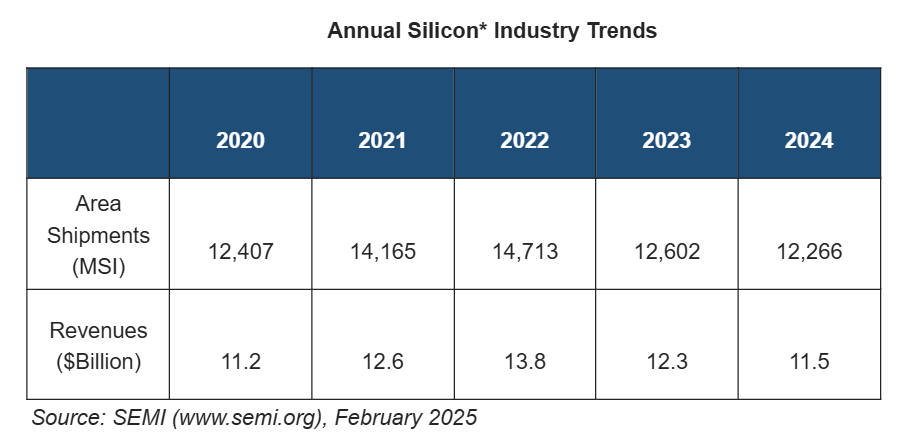 Annual Silicon* Industry Trends

| | 2020 | 2021 | 2022 | 2023 | 2024 |
|---|---|---|---|---|---|
| Area Shipments (MSI) | 12,407 | 14,165 | 14,713 | 12,602 | 12,266 |
| Revenues ($Billion) | 11.2 | 12.6 | 13.8 | 12.3 | 11.5 |

Source: SEMI (www.semi.org), February 2025